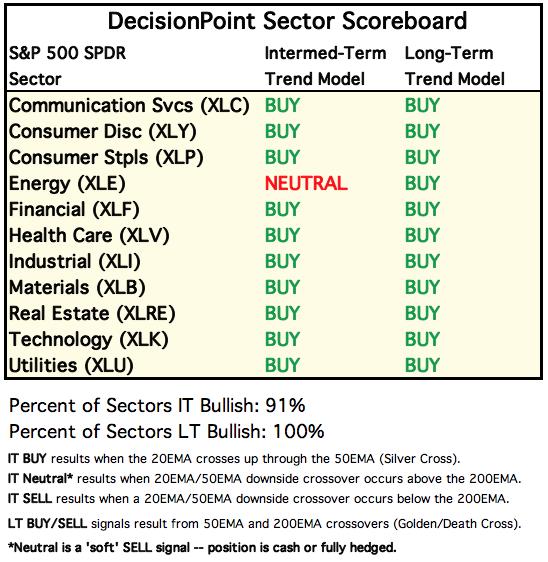 DecisionPoint Sector Scoreboard

| S&P 500 SPDR Sector | Intermed-Term Trend Model | Long-Term Trend Model |
|---|---|---|
| Communication Svcs (XLC) | BUY | BUY |
| Consumer Disc (XLY) | BUY | BUY |
| Consumer Stpls (XLP) | BUY | BUY |
| Energy (XLE) | NEUTRAL | BUY |
| Financial (XLF) | BUY | BUY |
| Health Care (XLV) | BUY | BUY |
| Industrial (XLI) | BUY | BUY |
| Materials (XLB) | BUY | BUY |
| Real Estate (XLRE) | BUY | BUY |
| Technology (XLK) | BUY | BUY |
| Utilities (XLU) | BUY | BUY |

Percent of Sectors IT Bullish: 91%

Percent of Sectors LT Bullish: 100%

IT BUY results when the 20EMA crosses up through the 50EMA (Silver Cross).

IT Neutral* results when 20EMA/50EMA downside crossover occurs above the 200EMA.

IT SELL results when a 20EMA/50EMA downside crossover occurs below the 200EMA.

LT BUY/SELL signals result from 50EMA and 200EMA crossovers (Golden/Death Cross).

*Neutral is a 'soft' SELL signal -- position is cash or fully hedged.